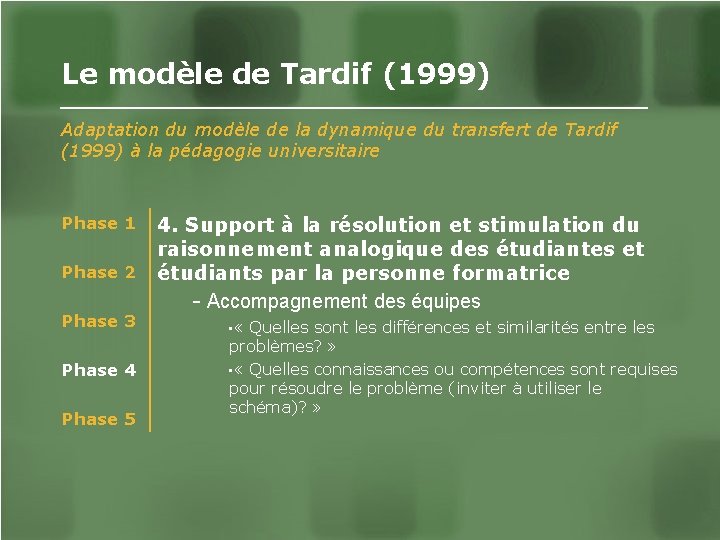 Le modèle de Tardif (1999)

Adaptation du modèle de la dynamique du transfert de Tardif (1999) à la pédagogie universitaire

Phase 1

Phase 2

Phase 3

Phase 4

Phase 5

4. Support à la résolution et stimulation du raisonnement analogique des étudiantes et étudiants par la personne formatrice

- Accompagnement des équipes

▪« Quelles sont les différences et similarités entre les problèmes? »

▪« Quelles connaissances ou compétences sont requises pour résoudre le problème (inviter à utiliser le schéma)? »